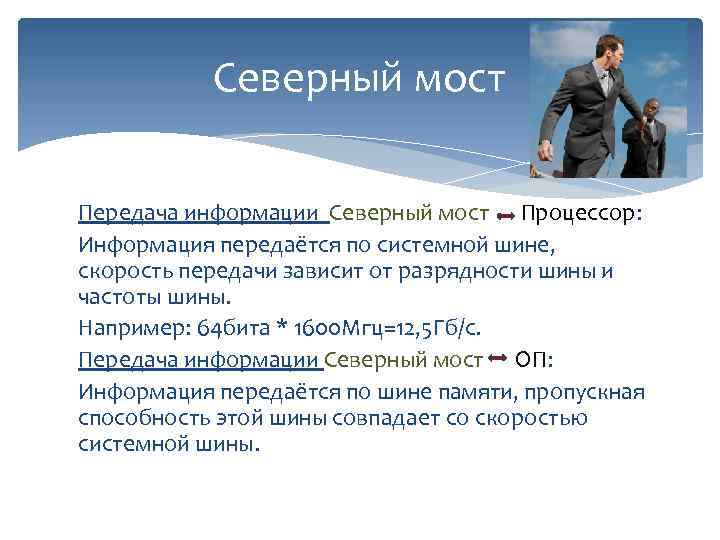 Северный мост

Передача информации Северный мост ↔ Процессор:

Информация передаётся по системной шине, скорость передачи зависит от разрядности шины и частоты шины.

Например: 64бита * 1600Мгц=12,5Гб/с.

Передача информации Северный мост ↔ ОП:

Информация передаётся по шине памяти, пропускная способность этой шины совпадает со скоростью системной шины.